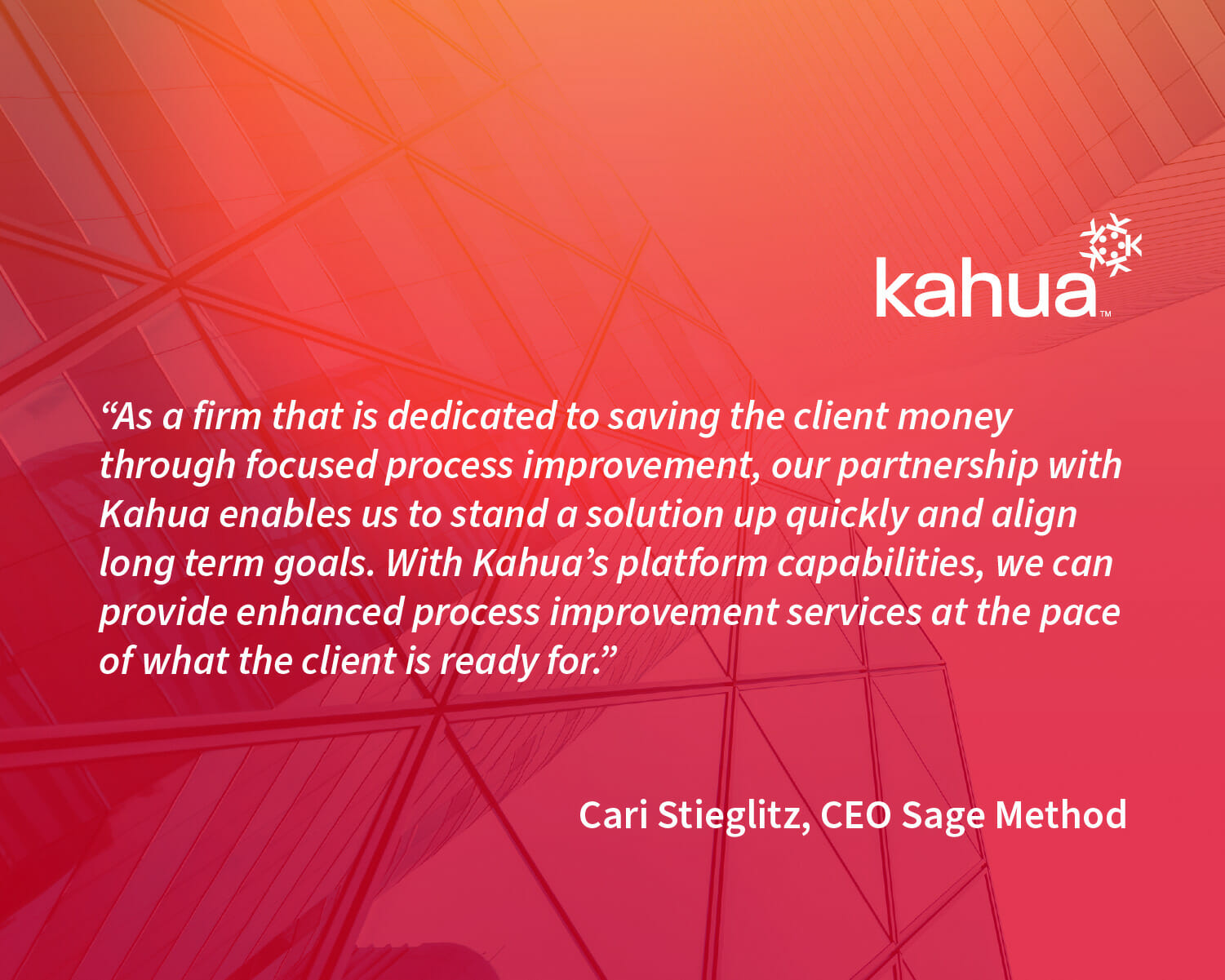 kahua™

“As a firm that is dedicated to saving the client money through focused process improvement, our partnership with Kahua enables us to stand a solution up quickly and align long term goals. With Kahua’s platform capabilities, we can provide enhanced process improvement services at the pace of what the client is ready for.”

Cari Stieglitz, CEO Sage Method